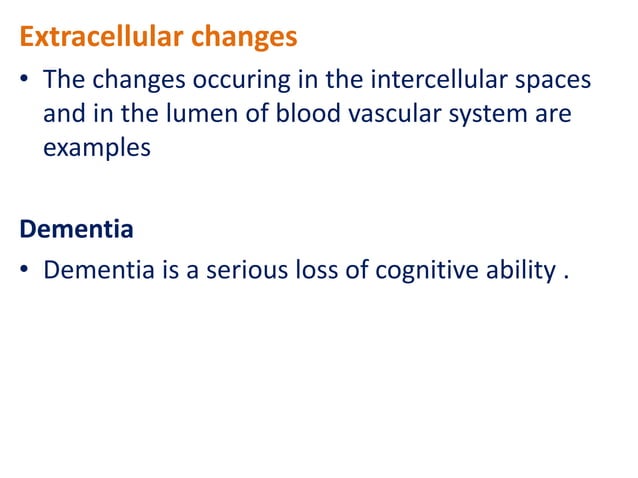 Extracellular changes

• The changes occuring in the intercellular spaces and in the lumen of blood vascular system are examples

Dementia

• Dementia is a serious loss of cognitive ability .